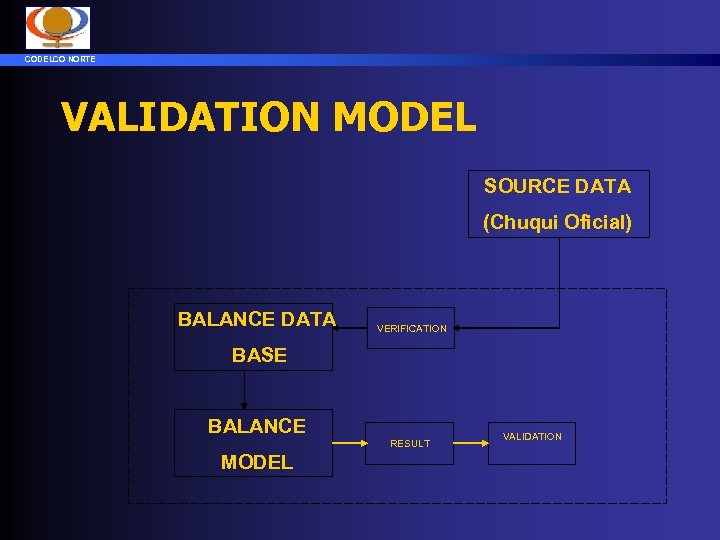 CODELCO NORTE

VALIDATION MODEL

SOURCE DATA
(Chuqui Oficial)

BALANCE DATA BASE

VERIFICATION

BALANCE MODEL

RESULT

VALIDATION